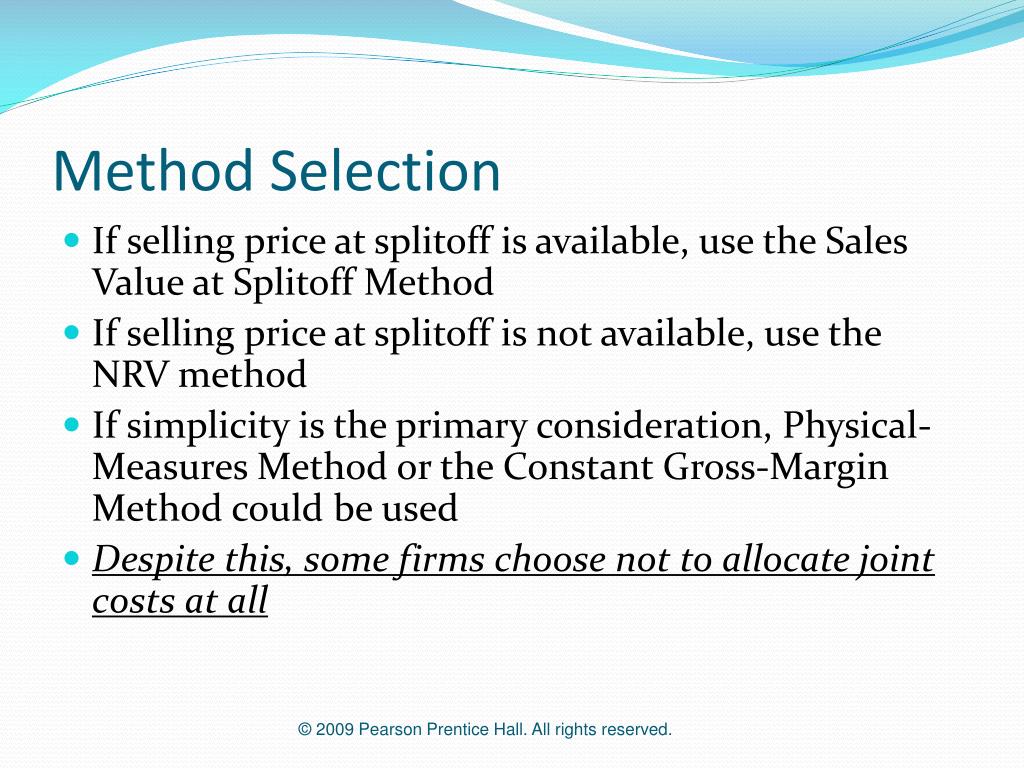 Method Selection

- If selling price at splitoff is available, use the Sales Value at Splitoff Method
- If selling price at splitoff is not available, use the NRV method
- If simplicity is the primary consideration, Physical-Measures Method or the Constant Gross-Margin Method could be used
- Despite this, some firms choose not to allocate joint costs at all

© 2009 Pearson Prentice Hall. All rights reserved.